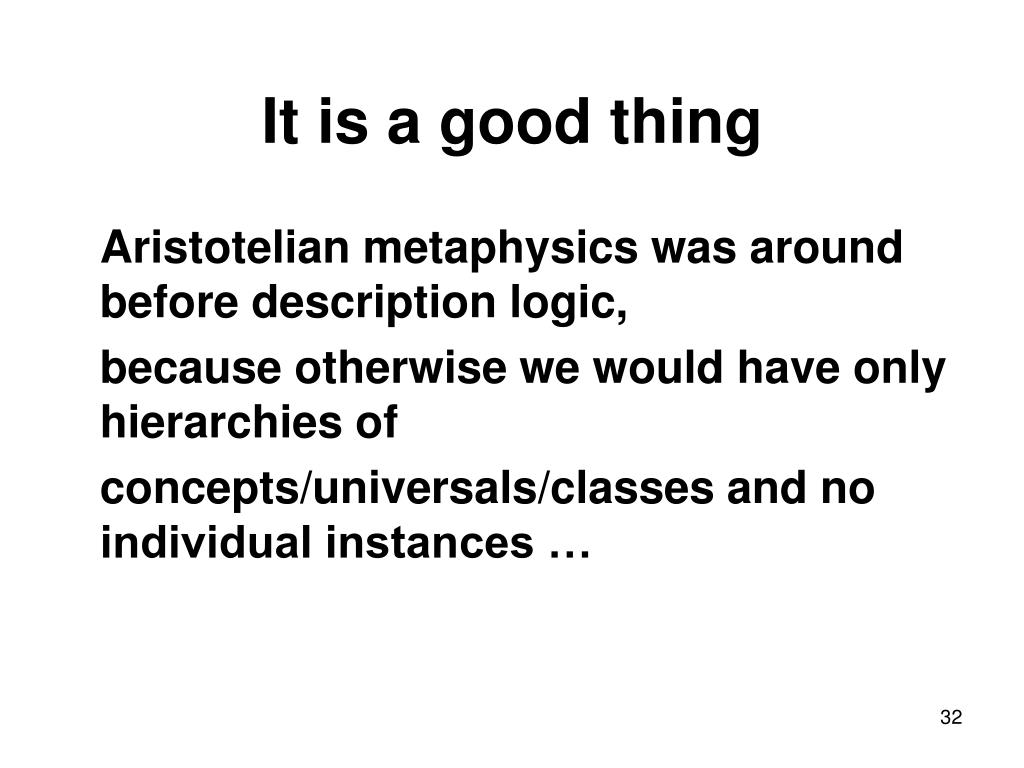 It is a good thing

Aristotelian metaphysics was around before description logic,

because otherwise we would have only hierarchies of

concepts/universals/classes and no individual instances …

32